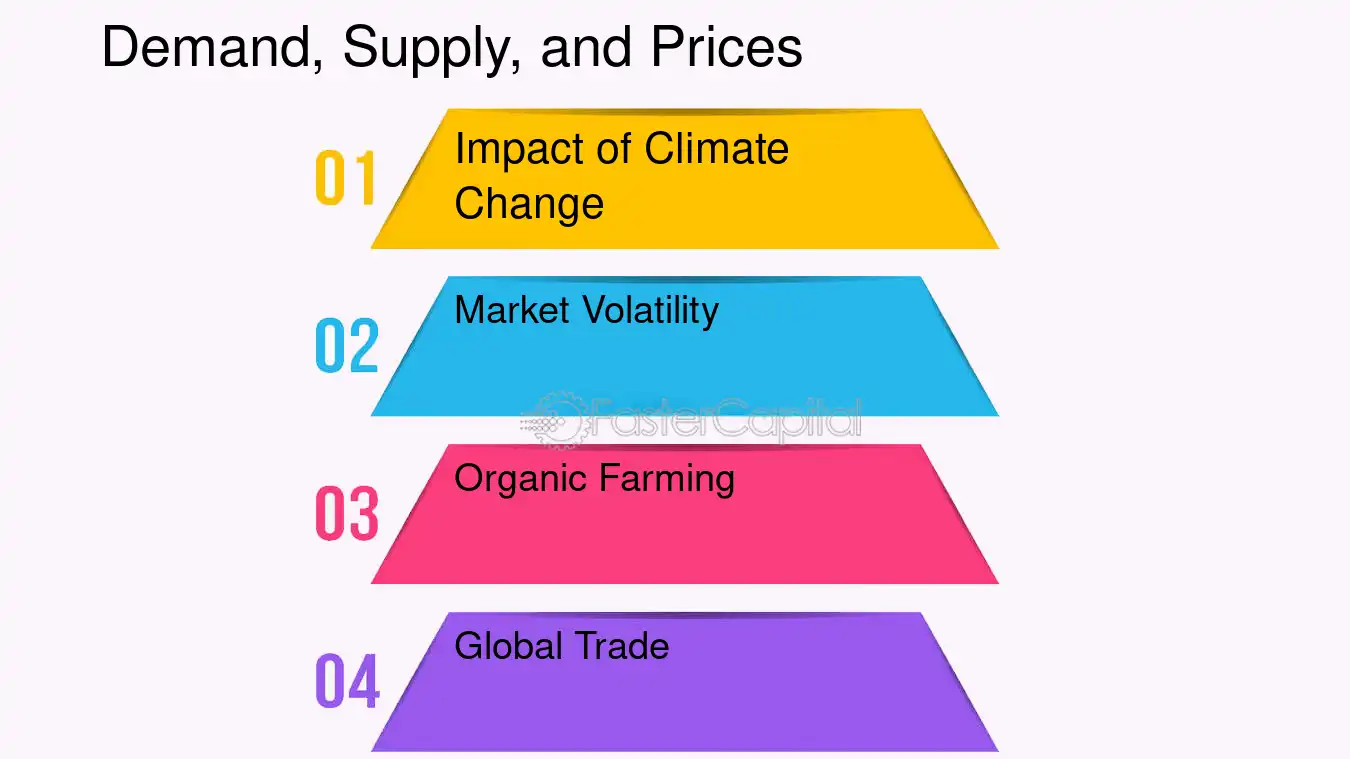 Demand, Supply, and Prices

01 Impact of Climate Change

02 Market Volatility

FasterCapital

03 Organic Farming

04 Global Trade